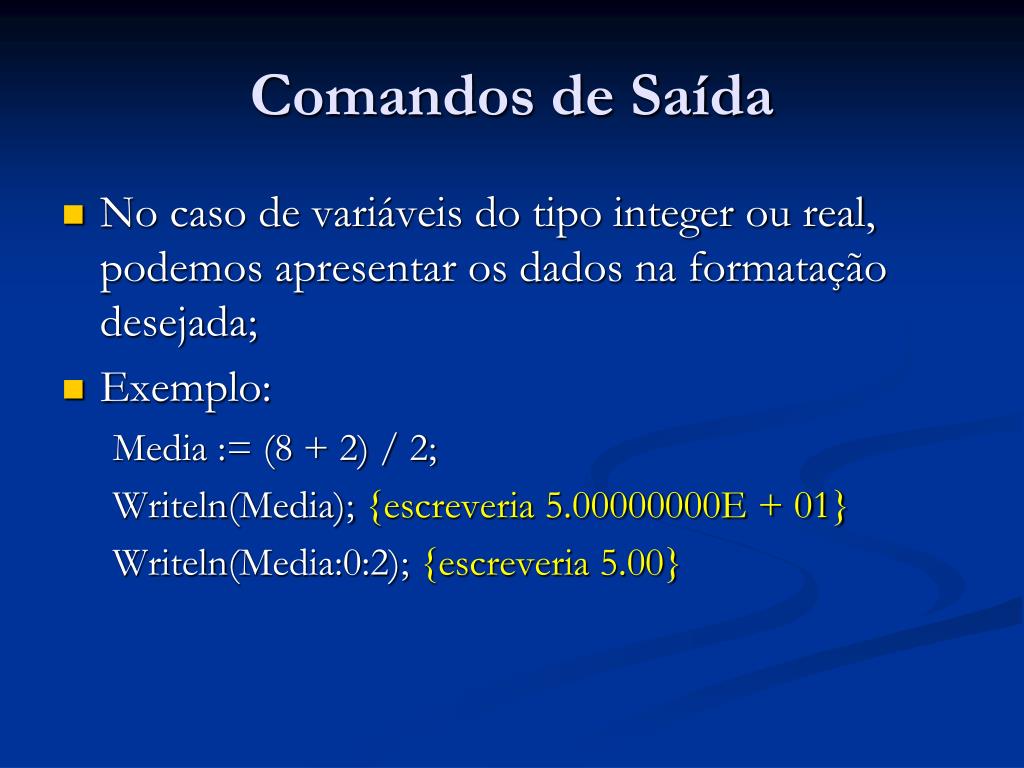 Comandos de Saída

No caso de variáveis do tipo integer ou real, podemos apresentar os dados na formatação desejada;

Exemplo:

Media := (8 + 2) / 2;

Writeln(Media); {escreveria 5.00000000E + 01}

Writeln(Media:0:2); {escreveria 5.00}